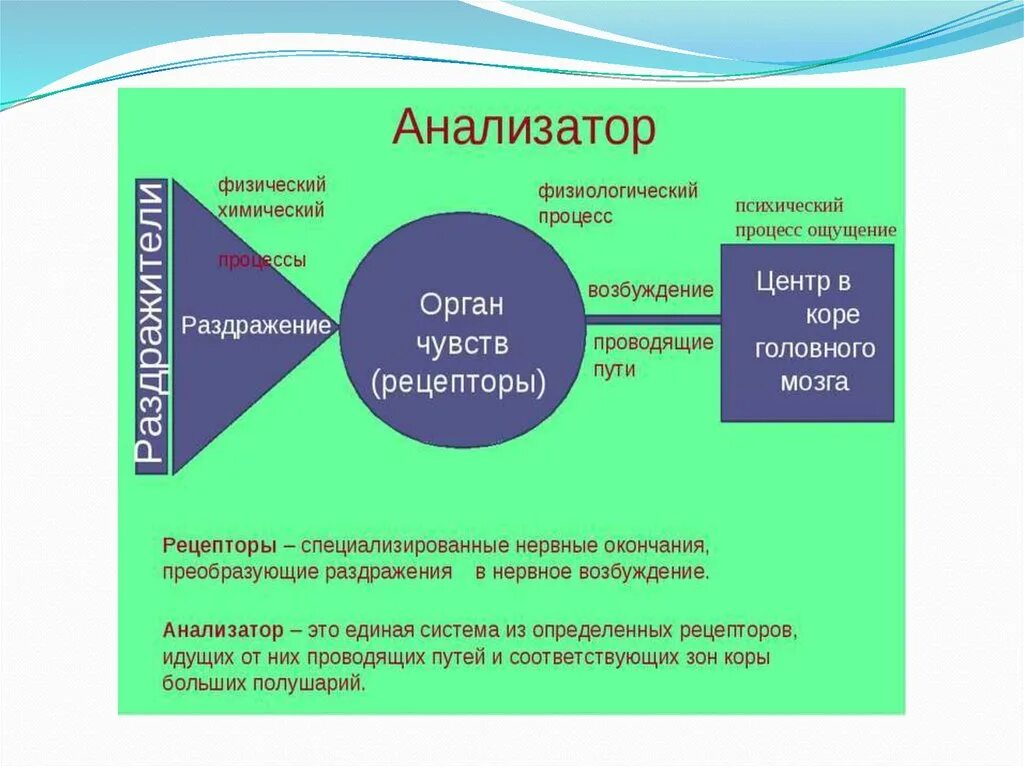 Анализатор

Раздражители

физический химический

процессы

Раздражение

физиологический процесс

Орган чувств (рецепторы)

возбуждение

проводящие пути

психический процесс ощущение

Центр в коре головного мозга

Рецепторы – специализированные нервные окончания, преобразующие раздражения в нервное возбуждение.

Анализатор – это единая система из определенных рецепторов, идущих от них проводящих путей и соответствующих зон коры больших полушарий.